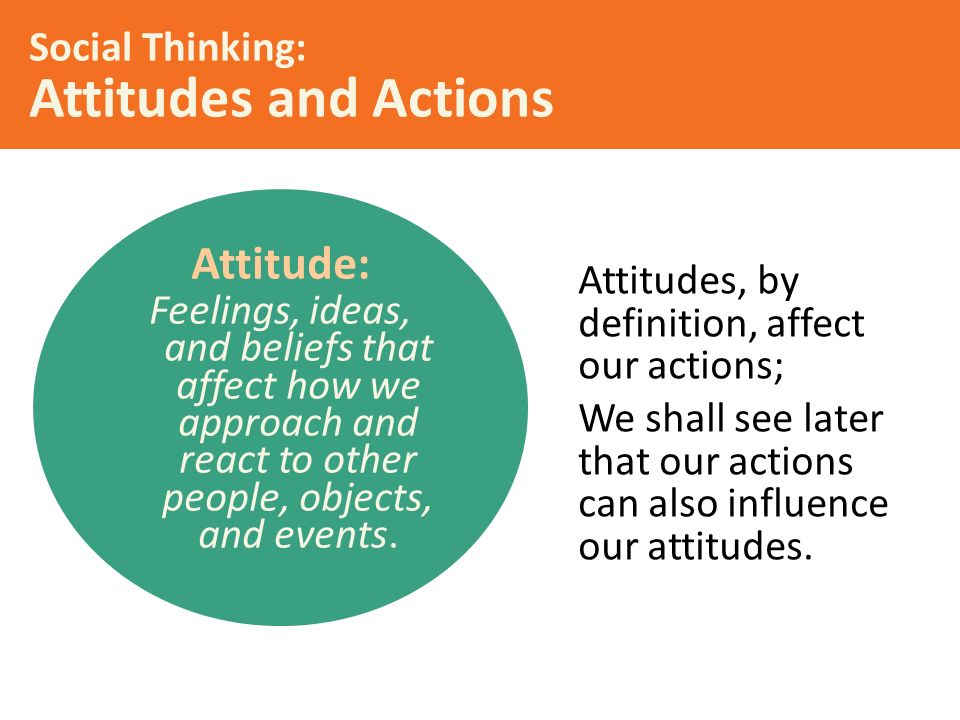 Social Thinking:
Attitudes and Actions

Attitude:
Feelings, ideas, and beliefs that affect how we approach and react to other people, objects, and events.

Attitudes, by definition, affect our actions;

We shall see later that our actions can also influence our attitudes.